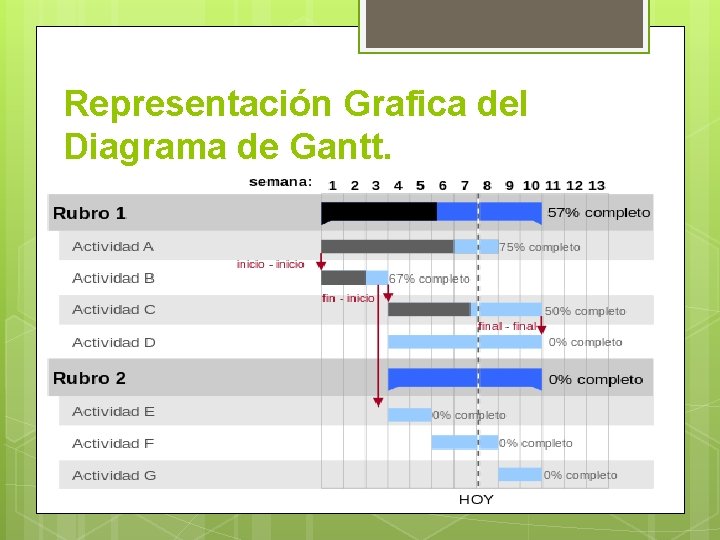 Representación Grafica del Diagrama de Gantt.

semana: 1 2 3 4 5 6 7 8 9 10 11 12 13

Rubro 1 57% completo

Actividad A 75% completo

inicio - inicio

Actividad B 67% completo

fin - inicio

Actividad C 50% completo

final - final

Actividad D 0% completo

Rubro 2 0% completo

Actividad E 0% completo

Actividad F 0% completo

Actividad G 0% completo

HOY